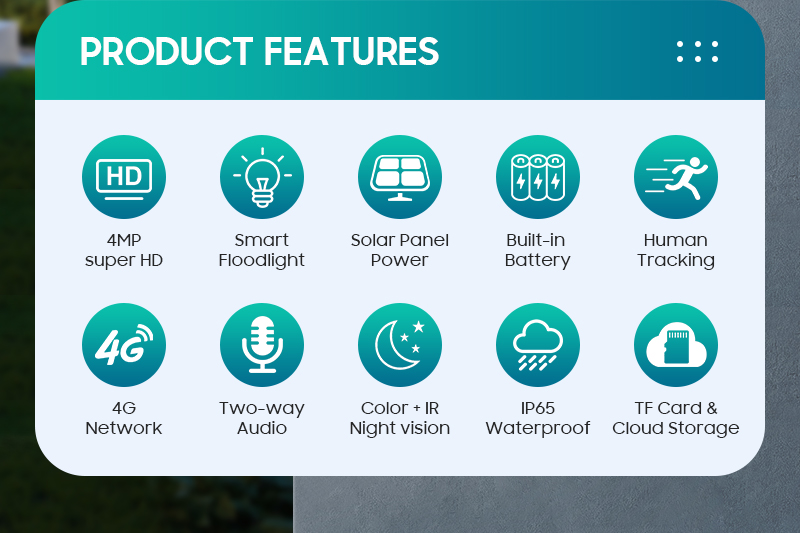 PRODUCT FEATURES

HD
4MP super HD

Smart Floodlight

Solar Panel Power

Built-in Battery

Human Tracking

4G
4G Network

Two-way Audio

Color + IR Night vision

IP65 Waterproof

TF Card & Cloud Storage